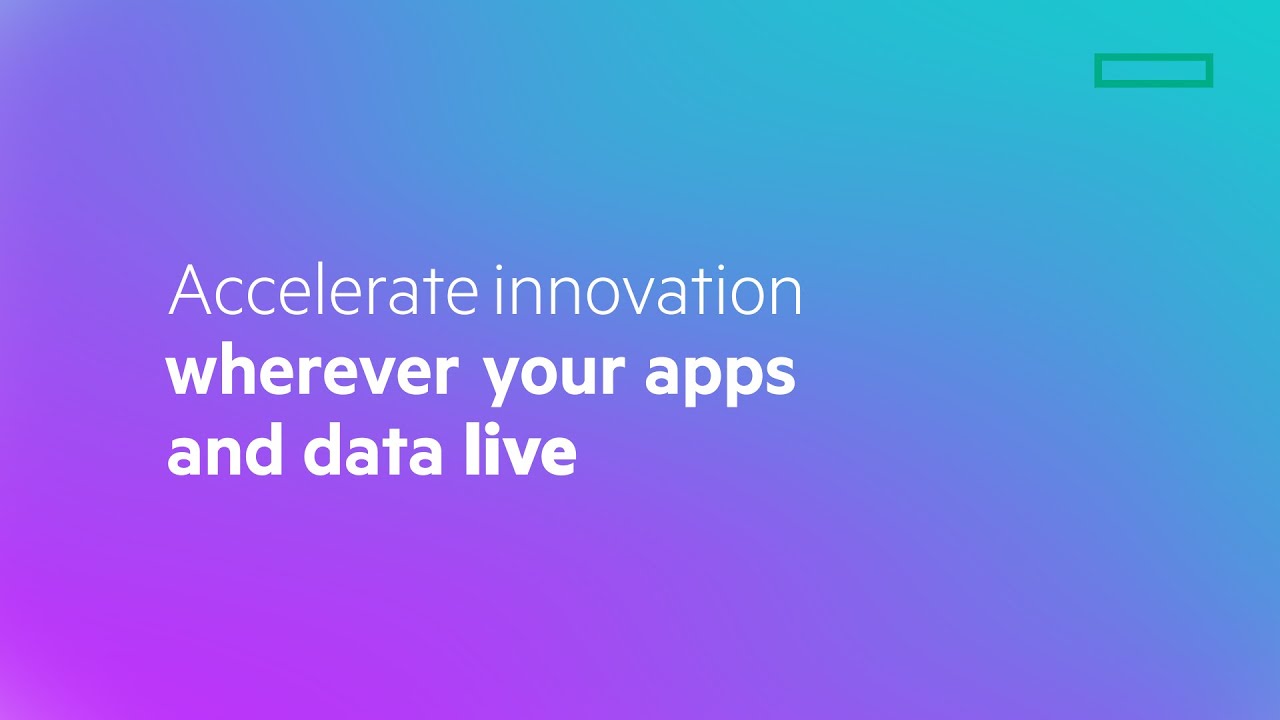 Accelerate innovation
wherever your apps
and data live